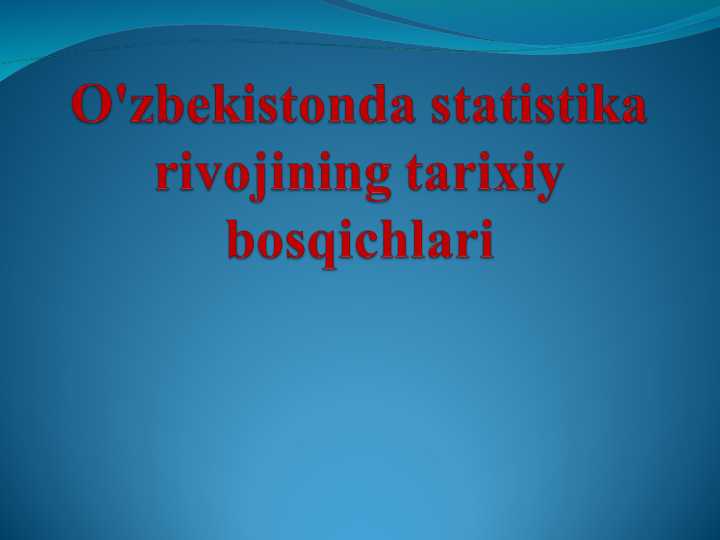 O'zbekistonda statistika rivojining tarixiy bosqichlari